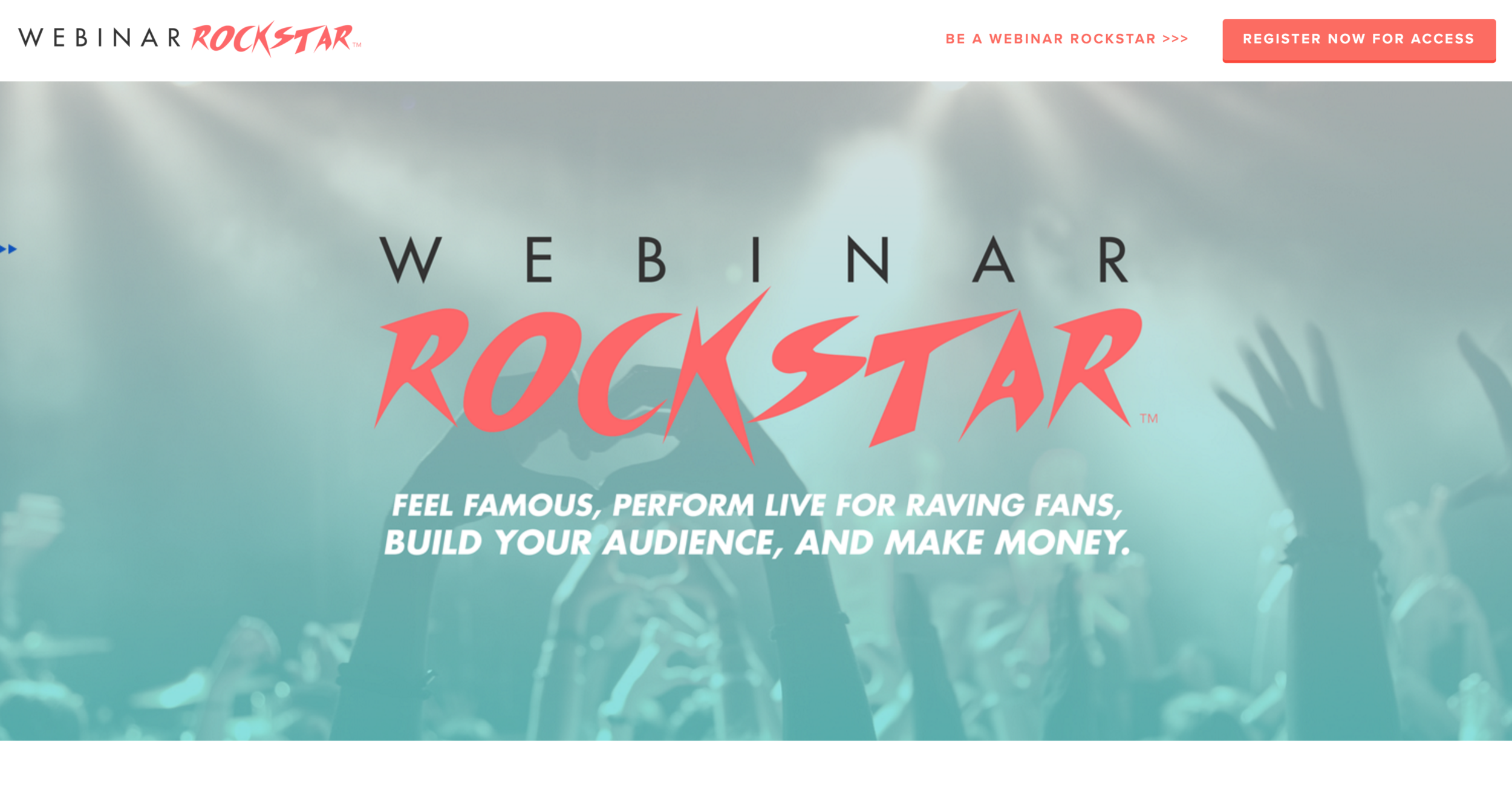 WEBINAR ROCKSTAR™

BE A WEBINAR ROCKSTAR >>>

REGISTER NOW FOR ACCESS

WEBINAR ROCKSTAR™

FEEL FAMOUS, PERFORM LIVE FOR RAVING FANS, BUILD YOUR AUDIENCE, AND MAKE MONEY.